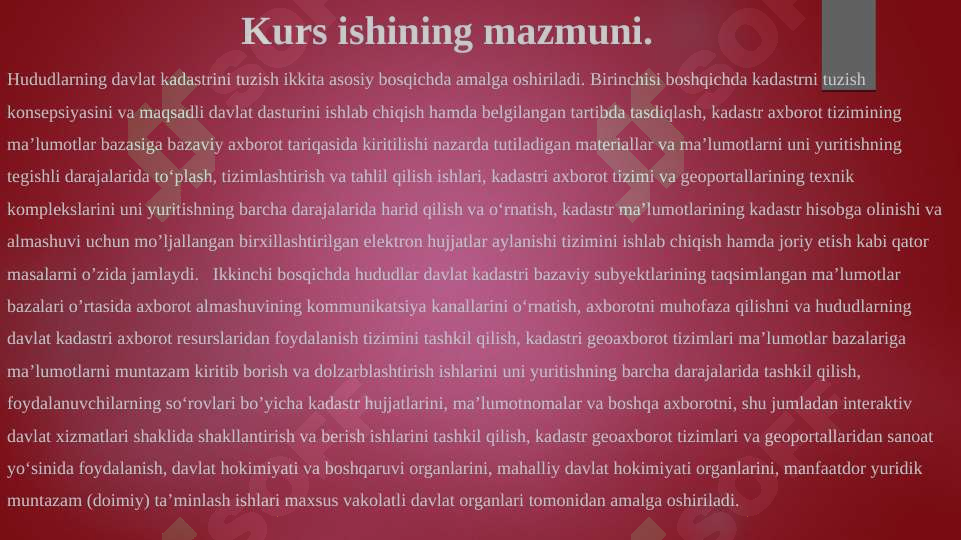 Kurs ishining mazmuni.

Hududlarning davlat kadastrini tuzish ikkita asosiy bosqichda amalga oshiriladi. Birinchisi boshqichda kadastrni tuzish konsepsiyasini va maqsadli davlat dasturini ishlab chiqish hamda belgilangan tartibda tasdiqlash, kadastr axborot tizimining ma’lumotlar bazasiga bazaviy axborot tariqasida kiritilishi nazarda tutiladigan materiallar va ma’lumotlarni uni yuritishning tegishli darajalarida to‘plash, tizimlashtirish va tahlil qilish ishlari, kadastri axborot tizimi va geoportallarining texnik komplekslarini uni yuritishning barcha darajalarida harid qilish va o‘rnatish, kadastr ma’lumotlarining kadastr hisobga olinishi va almashuvi uchun mo’ljallangan birxillashtirilgan elektron hujjatlar aylanishi tizimini ishlab chiqish hamda joriy etish kabi qator masalarni o’zida jamlaydi. Ikkinchi bosqichda hududlar davlat kadastri bazaviy subyektlarining taqsimlangan ma’lumotlar bazalari o’rtasida axborot almashuvining kommunikatsiya kanallarini o‘rnatish, axborotni muhofaza qilishni va hududlarning davlat kadastri axborot resurslaridan foydalanish tizimini tashkil qilish, kadastri geoaxborot tizimlari ma’lumotlar bazalariga ma’lumotlarni muntazam kiritib borish va dolzarblashtirish ishlarini uni yuritishning barcha darajalarida tashkil qilish, foydalanuvchilarning so‘rovlari bo’yicha kadastr hujjatlarini, ma’lumotnomalar va boshqa axborotni, shu jumladan interaktiv davlat xizmatlari shaklida shakllantirish va berish ishlarini tashkil qilish, kadastr geoaxborot tizimlari va geoportallaridan sanoat yo‘sinida foydalanish, davlat hokimiyati va boshqaruvi organlarini, mahalliy davlat hokimiyati organlarini, manfaatdor yuridik muntazam (doimiy) ta’minlash ishlari maxsus vakolatli davlat organlari tomonidan amalga oshiriladi.